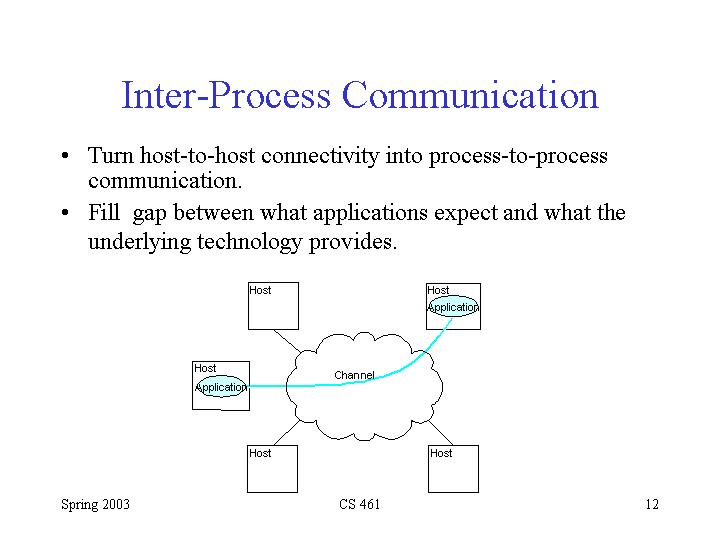 Inter-Process Communication

• Turn host-to-host connectivity into process-to-process communication.

• Fill gap between what applications expect and what the underlying technology provides.

Host

Host
Application

Host
Application

Channel

Host

Host

Spring 2003

CS 461

12